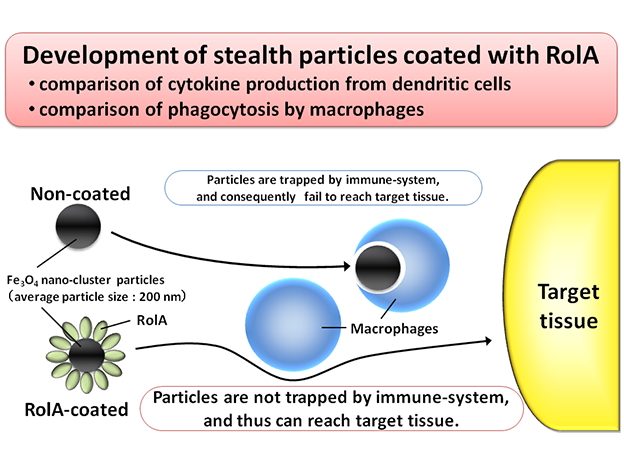 Development of stealth particles coated with RolA
• comparison of cytokine production from dendritic cells
• comparison of phagocytosis by macrophages

Non-coated

Particles are trapped by immune-system, and consequently fail to reach target tissue.

$Fe_3O_4$ nano-cluster particles (average particle size : 200 nm)

RolA

Macrophages

Target tissue

RolA-coated

Particles are not trapped by immune-system, and thus can reach target tissue.